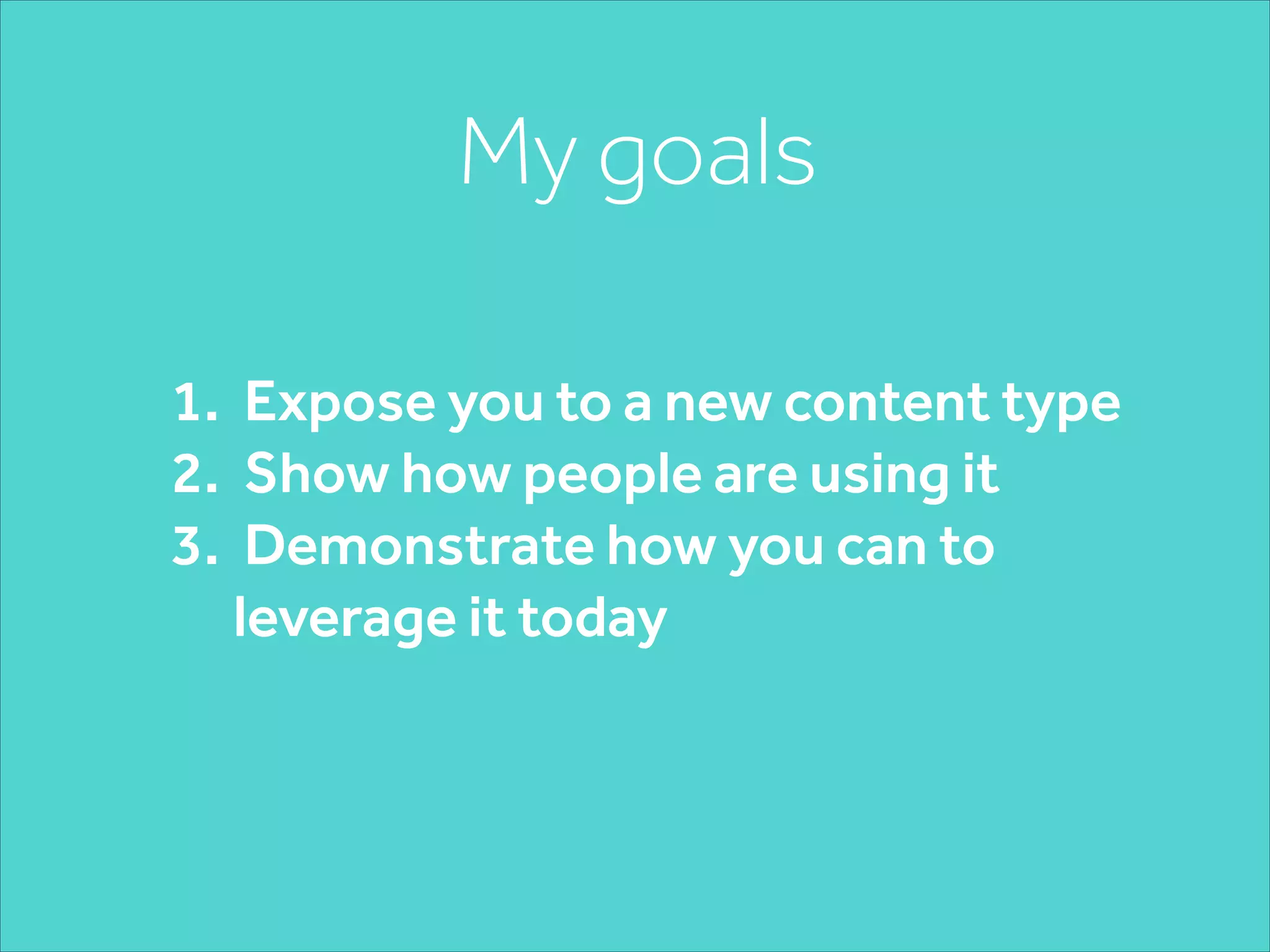 My goals

1. Expose you to a new content type
2. Show how people are using it
3. Demonstrate how you can to leverage it today